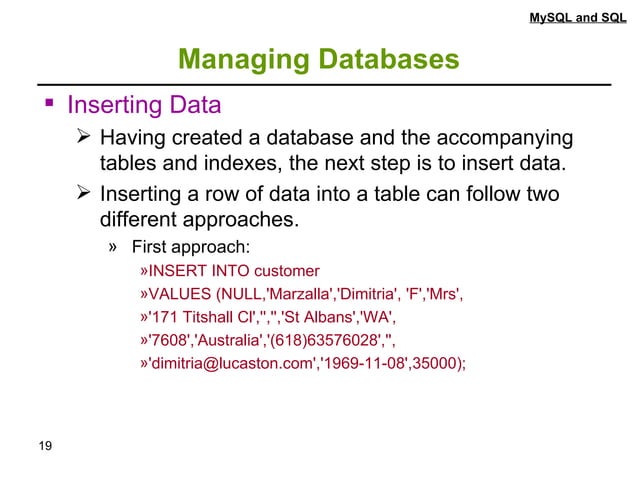 MySQL and SQL

Managing Databases

▪ Inserting Data

➢ Having created a database and the accompanying tables and indexes, the next step is to insert data.

➢ Inserting a row of data into a table can follow two different approaches.

» First approach:

»INSERT INTO customer

»VALUES (NULL,'Marzalla','Dimitria', 'F','Mrs',

»'171 Titshall Cl','','','St Albans','WA',

»'7608','Australia','(618)63576028','',

»'dimitria@lucaston.com','1969-11-08',35000);

19